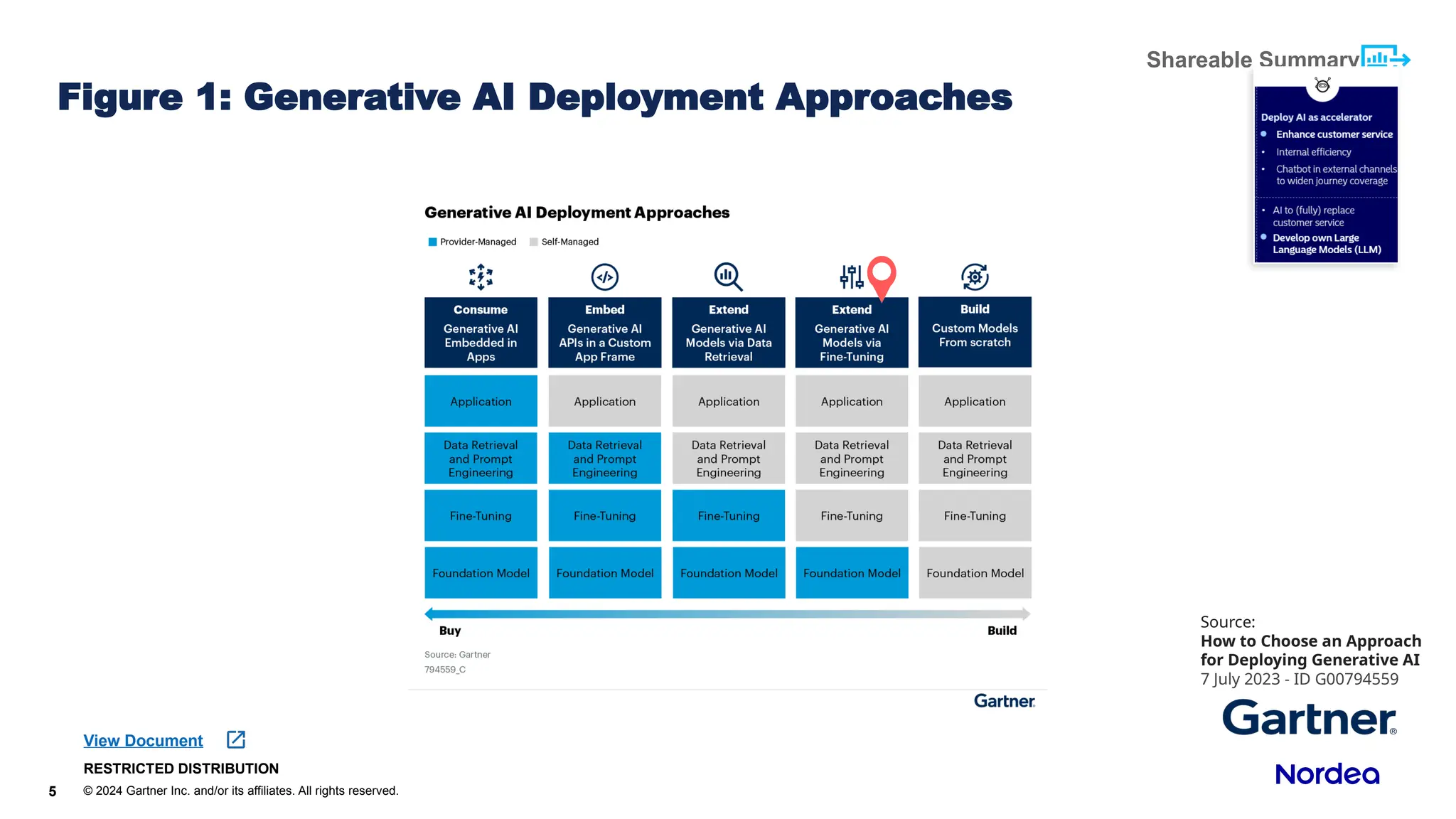 Shareable Summary

Figure 1: Generative AI Deployment Approaches

Deploy AI as accelerator
- Enhance customer service
- Internal efficiency
- Chatbot in external channels to widen journey coverage
- AI to (fully) replace customer service
- Develop own Large Language Models (LLM)

Generative AI Deployment Approaches

Provider-Managed Self-Managed

| Consume Generative AI Embedded in Apps | Embed Generative AI APIs in a Custom App Frame | Extend Generative AI Models via Data Retrieval | Extend Generative AI Models via Fine-Tuning | Build Custom Models From scratch |
|---|---|---|---|---|
| Application | Application | Application | Application | Application |
| Data Retrieval and Prompt Engineering | Data Retrieval and Prompt Engineering | Data Retrieval and Prompt Engineering | Data Retrieval and Prompt Engineering | Data Retrieval and Prompt Engineering |
| Fine-Tuning | Fine-Tuning | Fine-Tuning | Fine-Tuning | Fine-Tuning |
| Foundation Model | Foundation Model | Foundation Model | Foundation Model | Foundation Model |

Buy Build

Source: Gartner
794559_C

Gartner

Source:
How to Choose an Approach for Deploying Generative AI
7 July 2023 - ID G00794559

Gartner

Nordea

View Document

RESTRICTED DISTRIBUTION

5 © 2024 Gartner Inc. and/or its affiliates. All rights reserved.